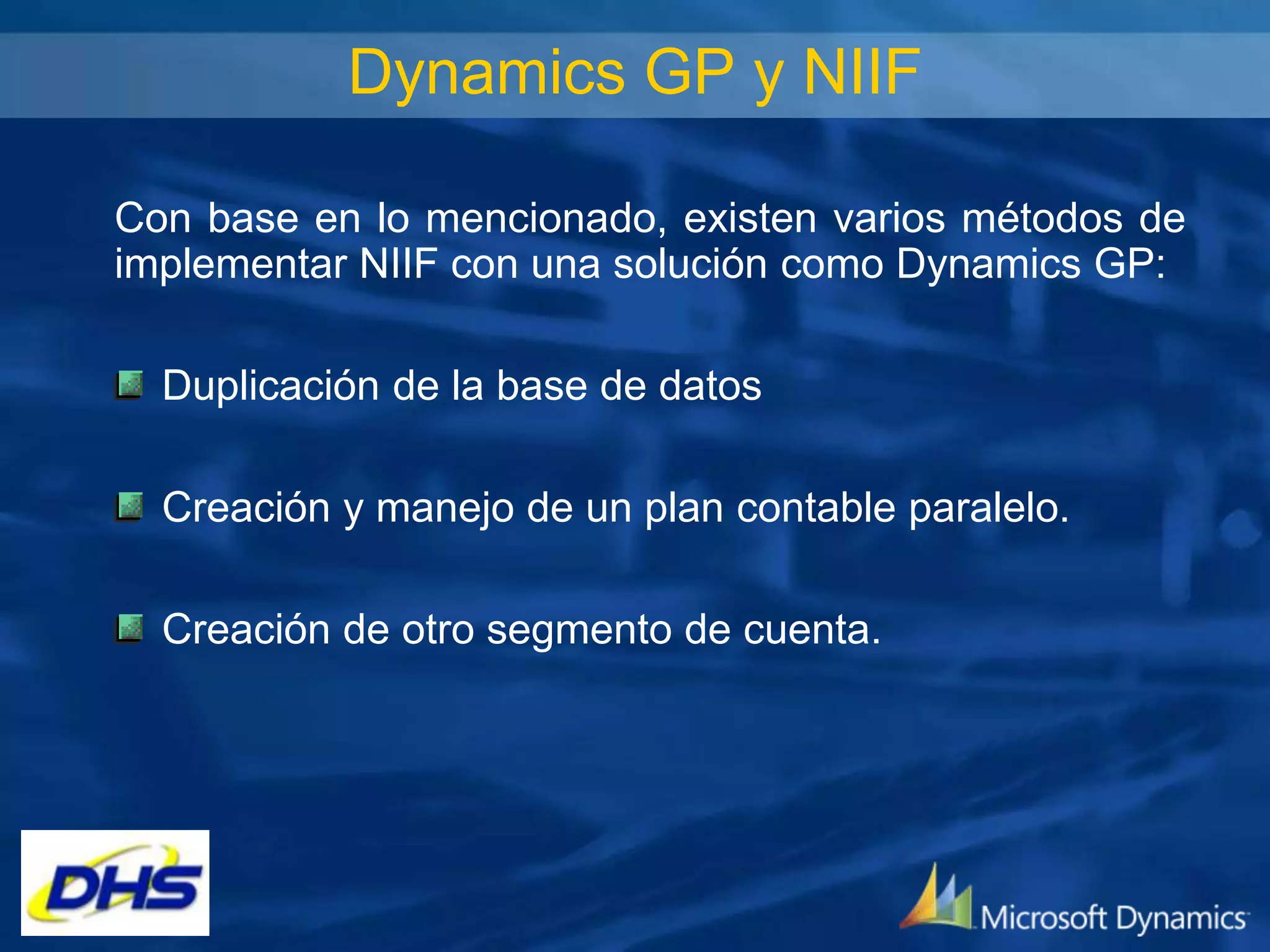 Dynamics GP y NIIF

Con base en lo mencionado, existen varios métodos de implementar NIIF con una solución como Dynamics GP:

Duplicación de la base de datos

Creación y manejo de un plan contable paralelo.

Creación de otro segmento de cuenta.

DHS

Microsoft Dynamics